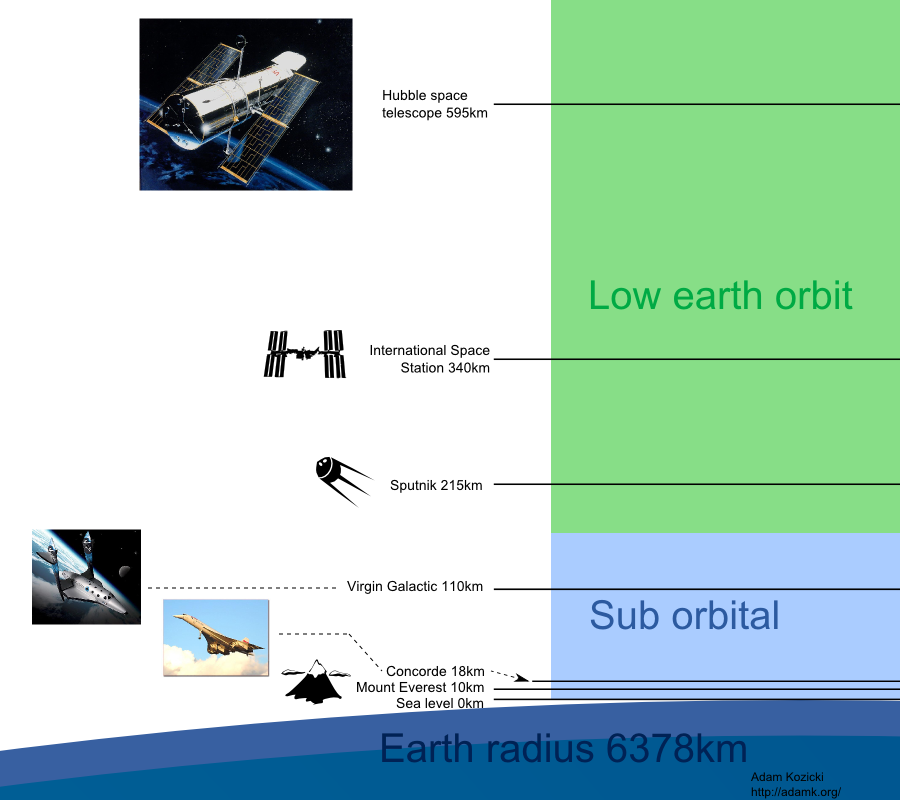 Hubble space telescope 595km

Low earth orbit

International Space Station 340km

Sputnik 215km

Virgin Galactic 110km

Sub orbital

Concorde 18km
Mount Everest 10km
Sea level 0km

Earth radius 6378km

Adam Kozicki
http://adamk.org/